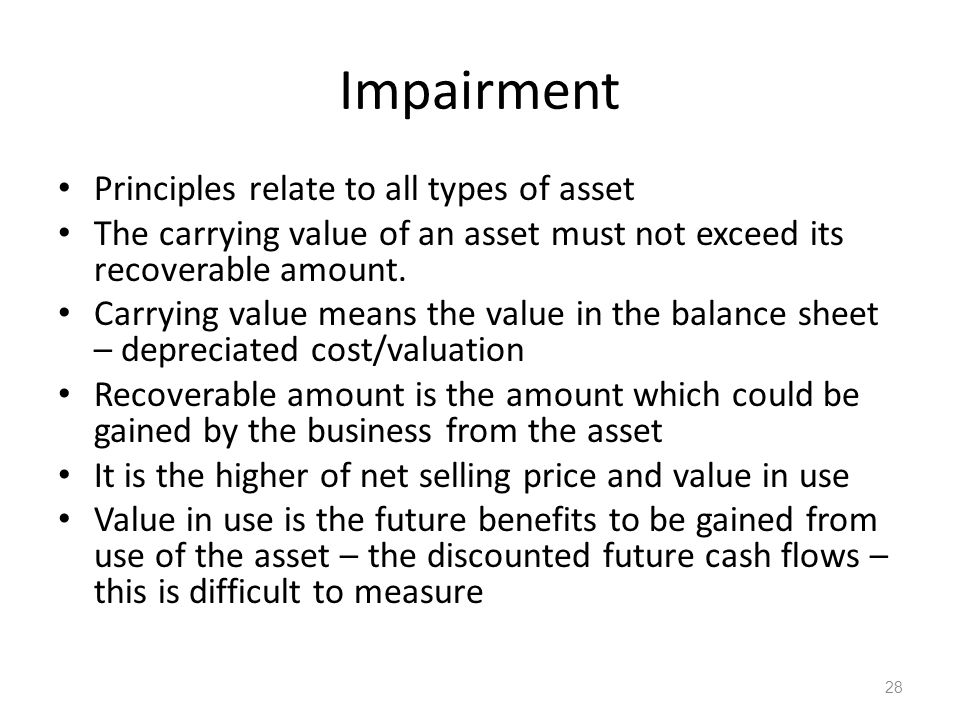 Impairment

• Principles relate to all types of asset
• The carrying value of an asset must not exceed its recoverable amount.
• Carrying value means the value in the balance sheet – depreciated cost/valuation
• Recoverable amount is the amount which could be gained by the business from the asset
• It is the higher of net selling price and value in use
• Value in use is the future benefits to be gained from use of the asset – the discounted future cash flows – this is difficult to measure

28